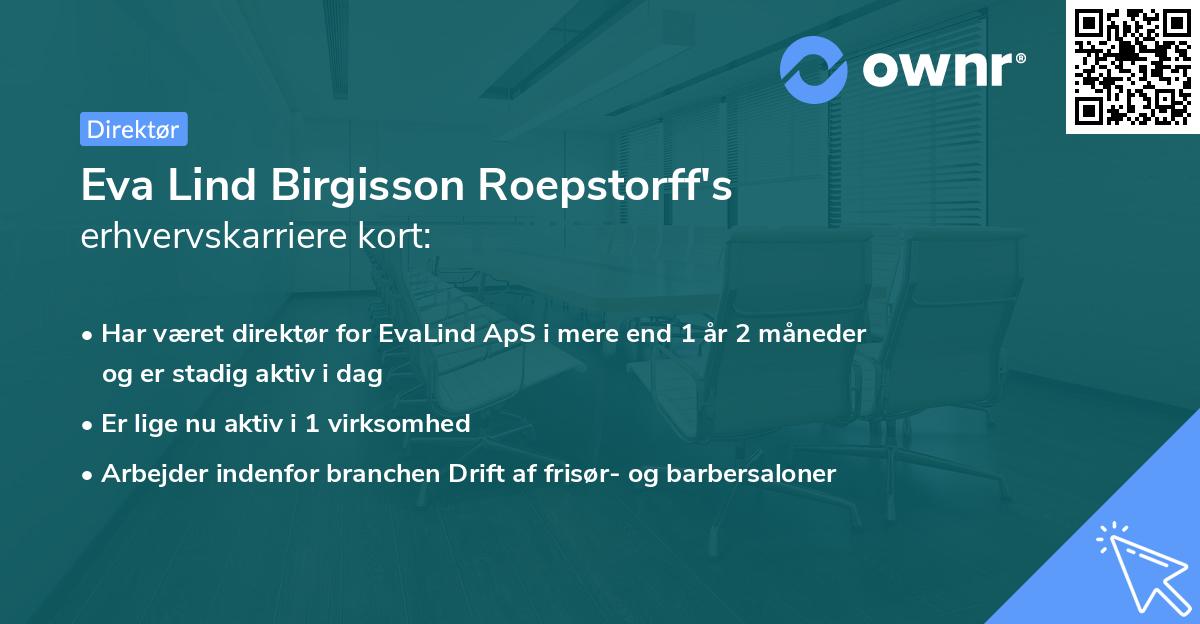 ownr®

Direktør

Eva Lind Birgisson Roepstorff's
erhvervskarriere kort:

• Har været direktør for EvaLind ApS i mere end 1 år 2 måneder og er stadig aktiv i dag

• Er lige nu aktiv i 1 virksomhed

• Arbejder indenfor branchen Drift af frisør- og barbersaloner